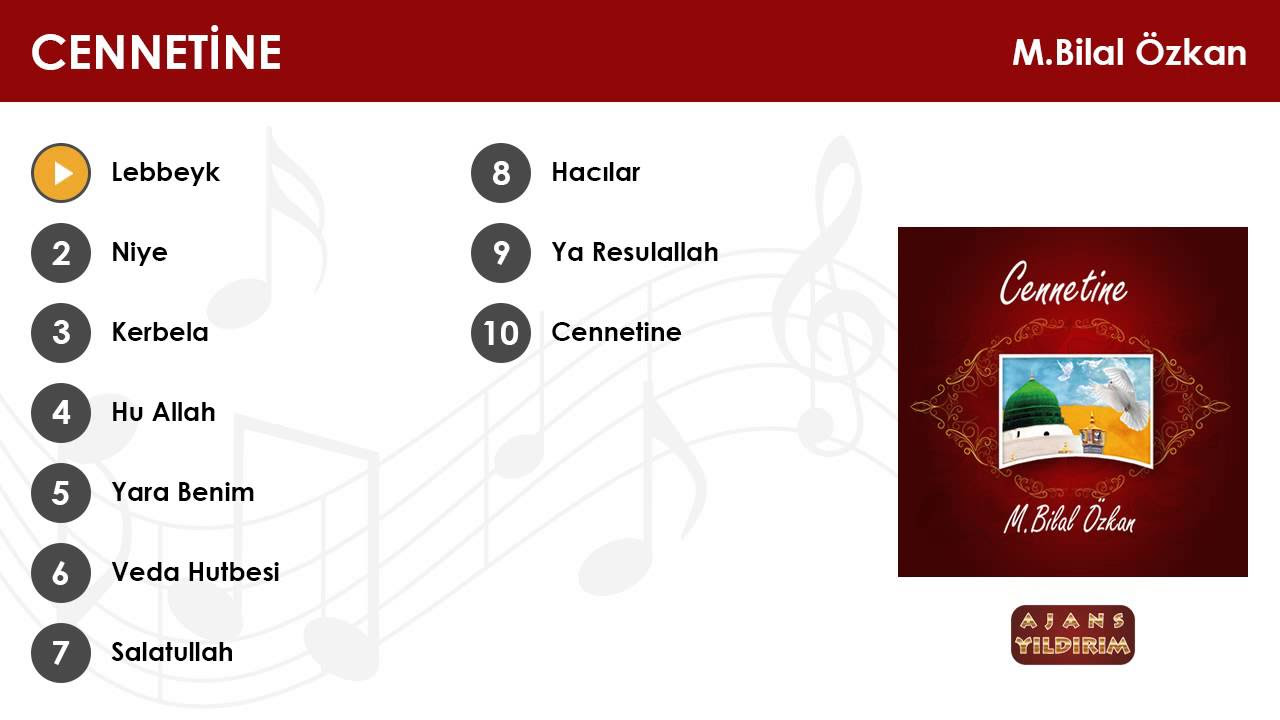 CENNETİNE

M.Bilal Özkan

Lebbeyk

2 Niye

3 Kerbela

4 Hu Allah

5 Yara Benim

6 Veda Hutbesi

7 Salatullah

8 Hacılar

9 Ya Resulallah

10 Cennetine

Cennetine

M.Bilal Özkan

AJANS YILDIRIM